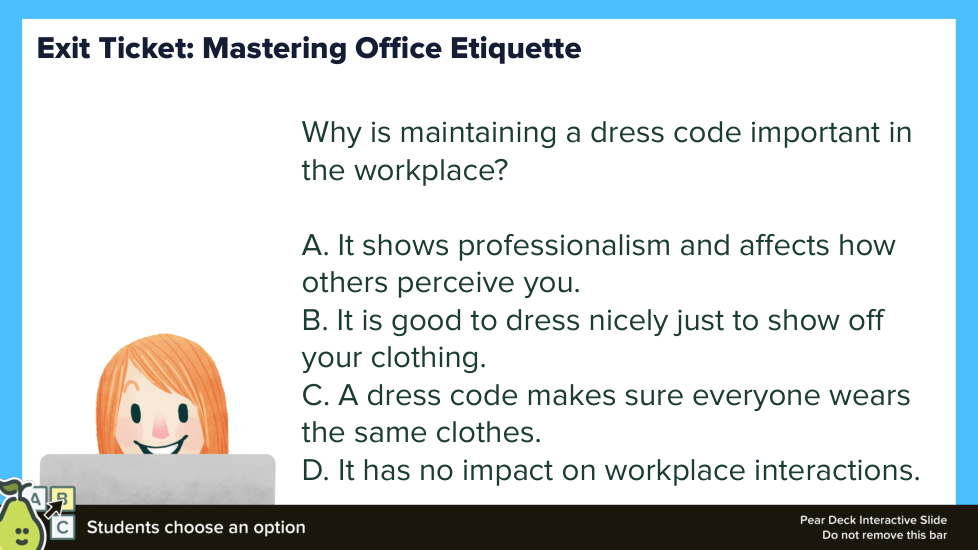 Exit Ticket: Mastering Office Etiquette

Why is maintaining a dress code important in the workplace?

A. It shows professionalism and affects how others perceive you.
B. It is good to dress nicely just to show off your clothing.
C. A dress code makes sure everyone wears the same clothes.
D. It has no impact on workplace interactions.

A B C

Students choose an option

Pear Deck Interactive Slide
Do not remove this bar